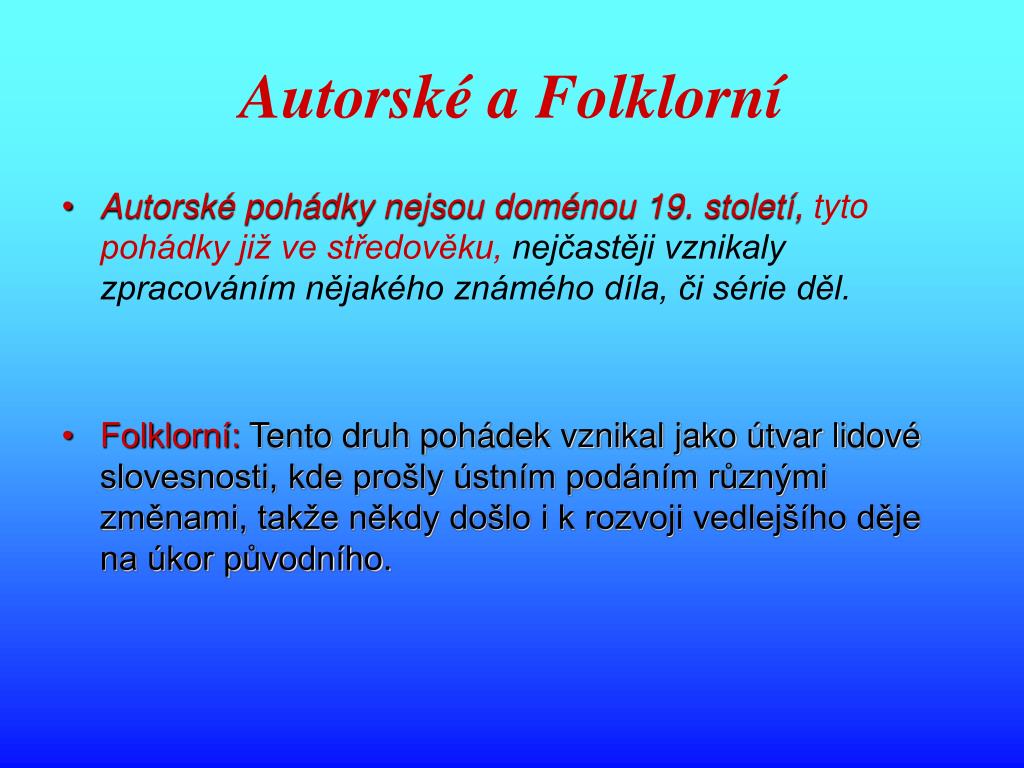 Autorské a Folklorní

• Autorské pohádky nejsou doménou 19. století, tyto pohádky již ve středověku, nejčastěji vznikaly zpracováním nějakého známého díla, či série děl.

• Folklorní: Tento druh pohádek vznikal jako útvar lidové slovesnosti, kde prošly ústním podáním různými změnami, takže někdy došlo i k rozvoji vedlejšího děje na úkor původního.